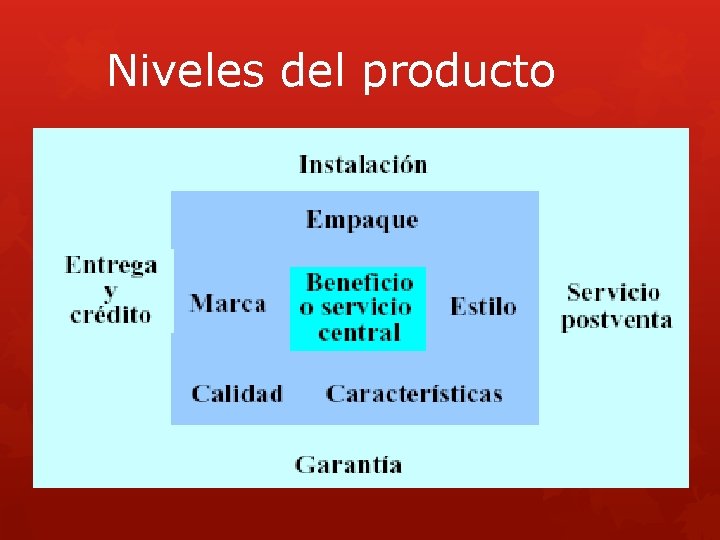 Niveles del producto

Instalación

Empaque

Entrega y crédito

Marca

Beneficio o servicio central

Estilo

Servicio postventa

Calidad

Características

Garantía